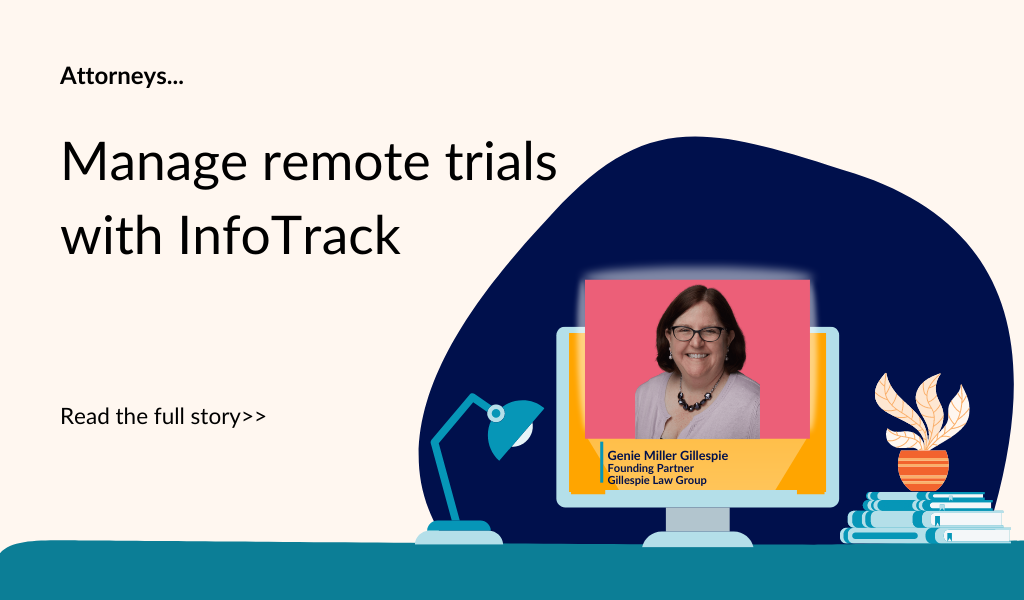 Attorneys...

Manage remote trials with InfoTrack

Read the full story>>

Genie Miller Gillespie
Founding Partner
Gillespie Law Group